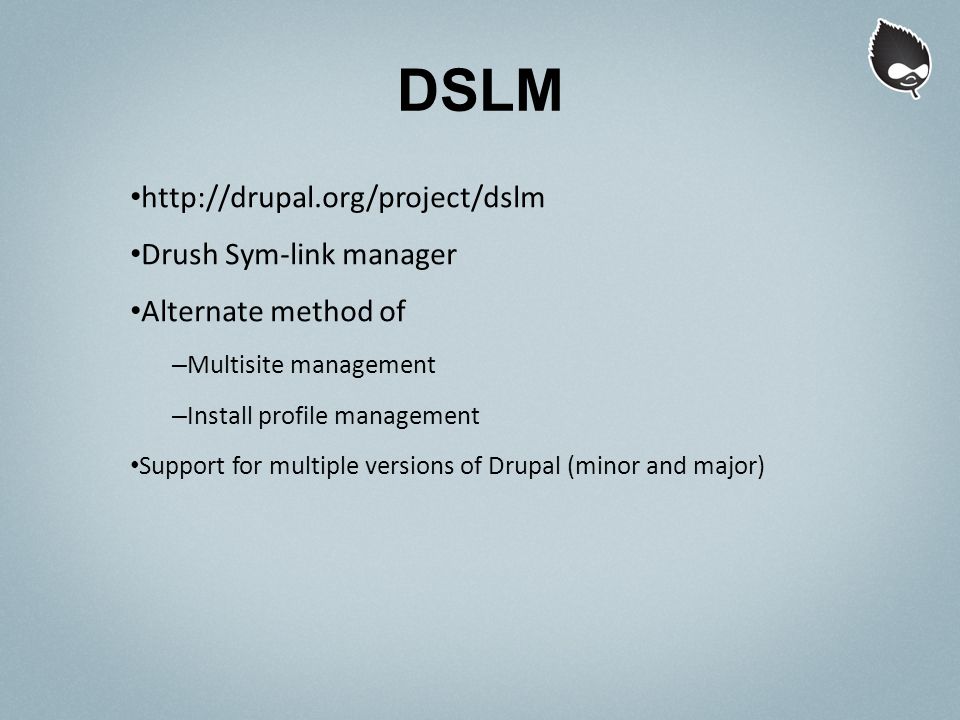 DSLM

•http://drupal.org/project/dslm

•Drush Sym-link manager

•Alternate method of

–Multisite management

–Install profile management

•Support for multiple versions of Drupal (minor and major)